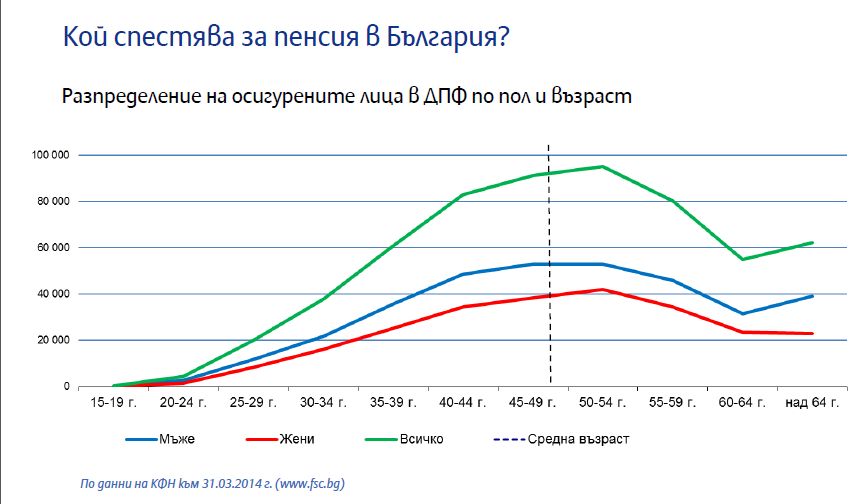 Кой спестява за пенсия в България?

Разпределение на осигурените лица в ДПФ по пол и възраст

100 000
80 000
60 000
40 000
20 000
0

15-19 г. 20-24 г. 25-29 г. 30-34 г. 35-39 г. 40-44 г. 45-49 г. 50-54 г. 55-59 г. 60-64 г. над 64 г.

Мъже Жени Всичко Средна възраст

По данни на КФН към 31.03.2014 г. (www.fsc.bg)